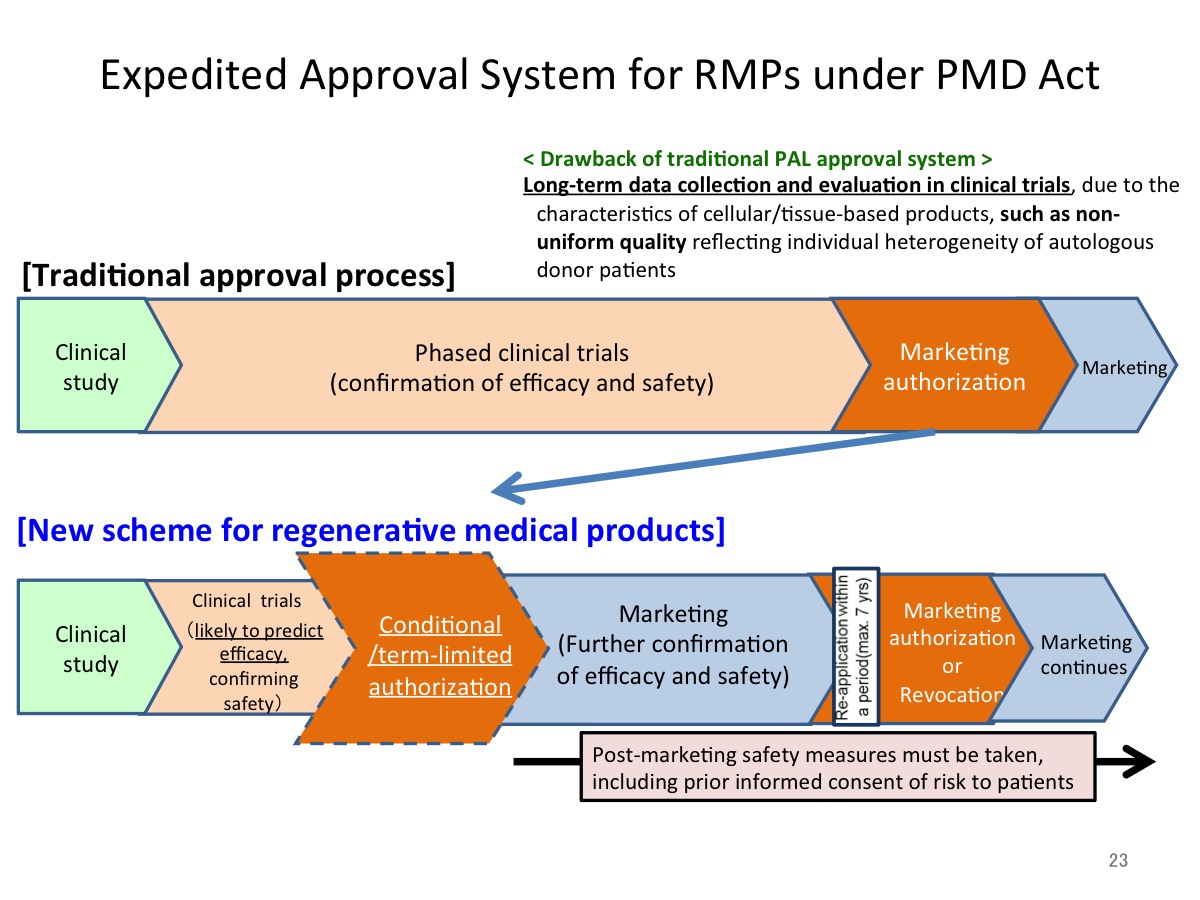 Expedited Approval System for RMPs under PMD Act

< Drawback of traditional PAL approval system >
Long-term data collection and evaluation in clinical trials, due to the characteristics of cellular/tissue-based products, such as non-uniform quality reflecting individual heterogeneity of autologous donor patients

[Traditional approval process]

Clinical study

Phased clinical trials (confirmation of efficacy and safety)

Marketing authorization

Marketing

[New scheme for regenerative medical products]

Clinical study

Clinical trials (likely to predict efficacy, confirming safety)

Conditional /term-limited authorization

Marketing (Further confirmation of efficacy and safety)

Re-application within a period(max. 7 yrs)

Marketing authorization or Revocation

Marketing continues

Post-marketing safety measures must be taken, including prior informed consent of risk to patients

23